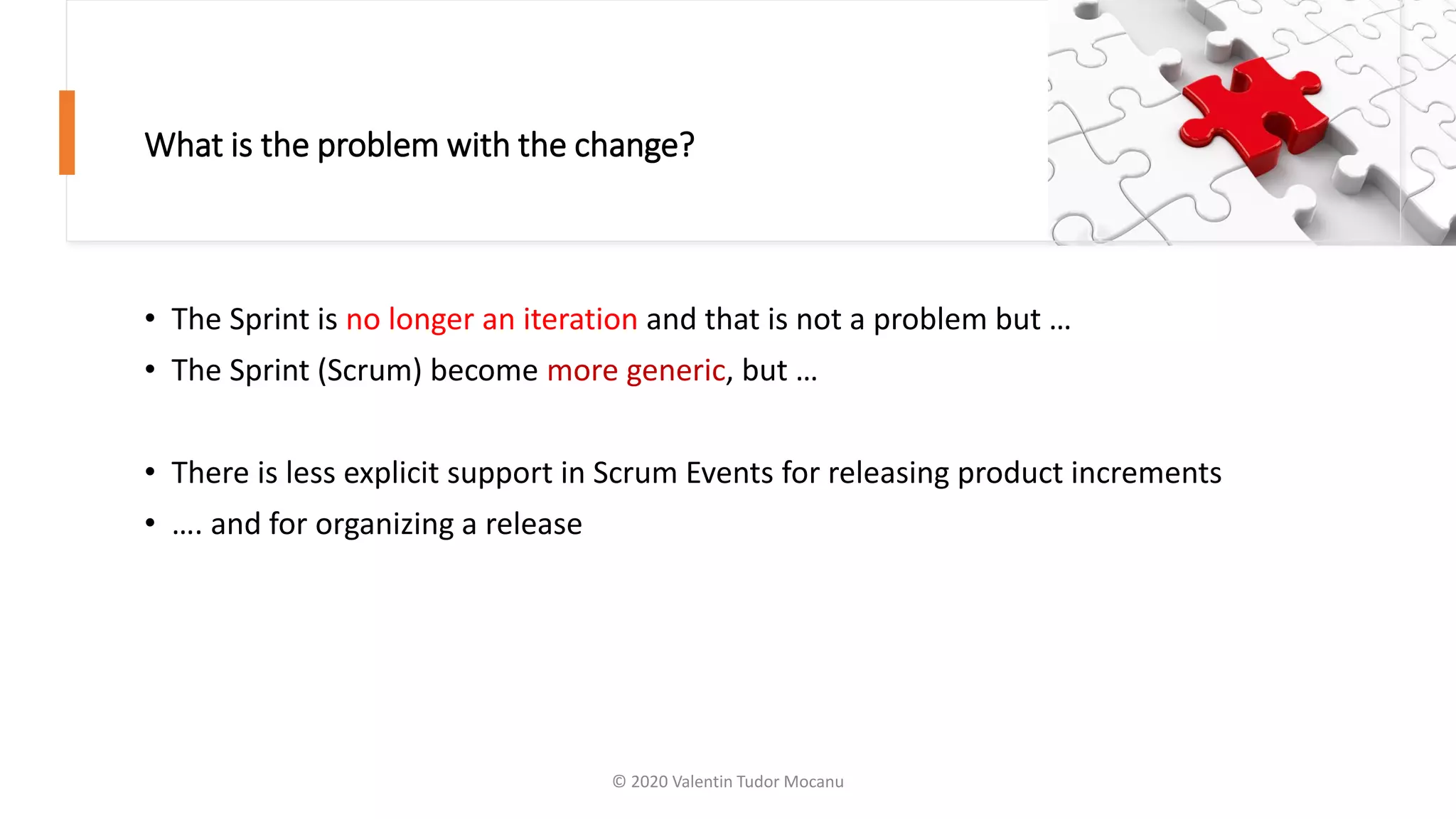 What is the problem with the change?

• The Sprint is no longer an iteration and that is not a problem but …
• The Sprint (Scrum) become more generic, but …

• There is less explicit support in Scrum Events for releasing product increments
• …. and for organizing a release

© 2020 Valentin Tudor Mocanu